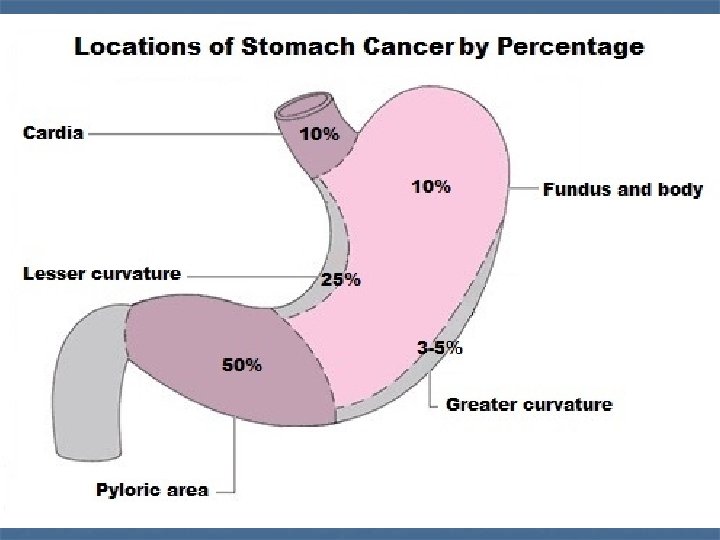 Locations of Stomach Cancer by Percentage

Cardia

10%

10%

Fundus and body

Lesser curvature

25%

50%

3-5%

Greater curvature

Pyloric area